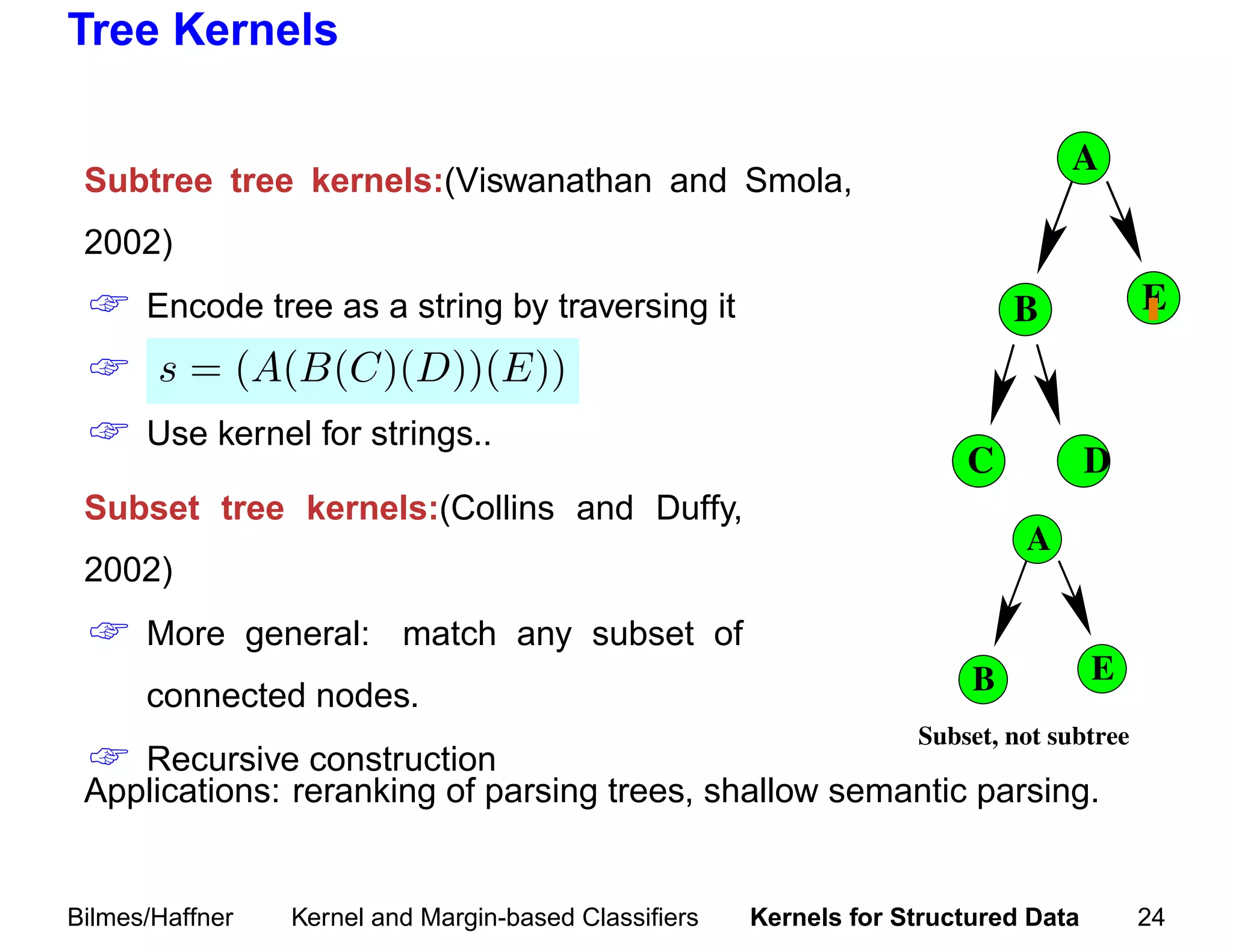 Tree Kernels

Subtree tree kernels:(Viswanathan and Smola, 2002)

☞ Encode tree as a string by traversing it

☞ $s = (A(B(C)(D))(E))$

☞ Use kernel for strings..

Subset tree kernels:(Collins and Duffy, 2002)

☞ More general: match any subset of connected nodes.

☞ Recursive construction

Applications: reranking of parsing trees, shallow semantic parsing.

A
B
E
C
D

A
B
E
Subset, not subtree

Bilmes/Haffner Kernel and Margin-based Classifiers Kernels for Structured Data 24